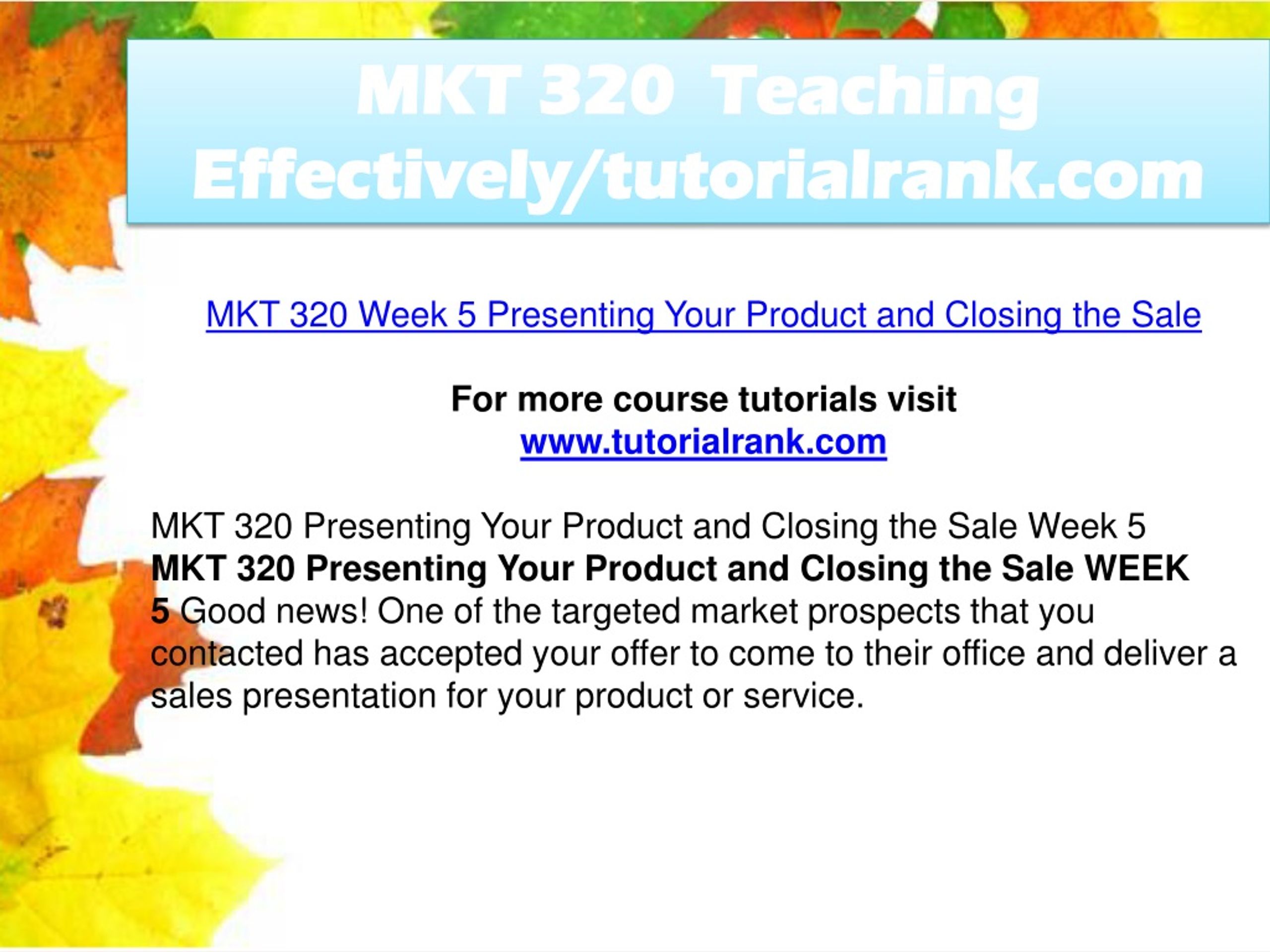 MKT 320 Teaching Effectively/tutorialrank.com

MKT 320 Week 5 Presenting Your Product and Closing the Sale

For more course tutorials visit
www.tutorialrank.com

MKT 320 Presenting Your Product and Closing the Sale Week 5
MKT 320 Presenting Your Product and Closing the Sale WEEK 5 Good news! One of the targeted market prospects that you contacted has accepted your offer to come to their office and deliver a sales presentation for your product or service.